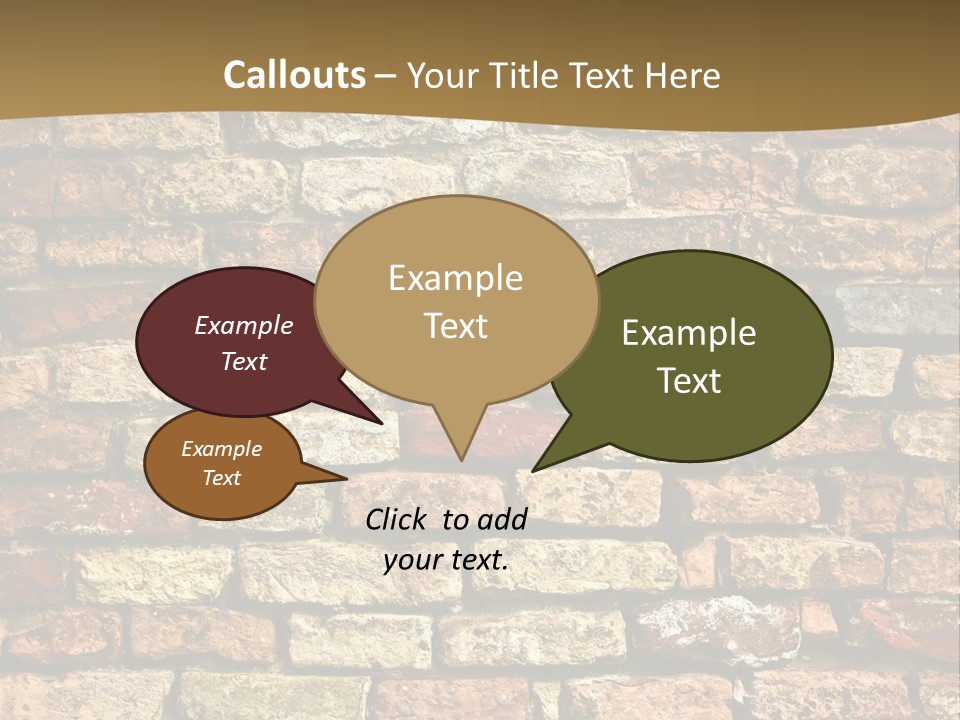 Callouts – Your Title Text Here

Example Text

Example Text

Example Text

Example Text

Click to add your text.